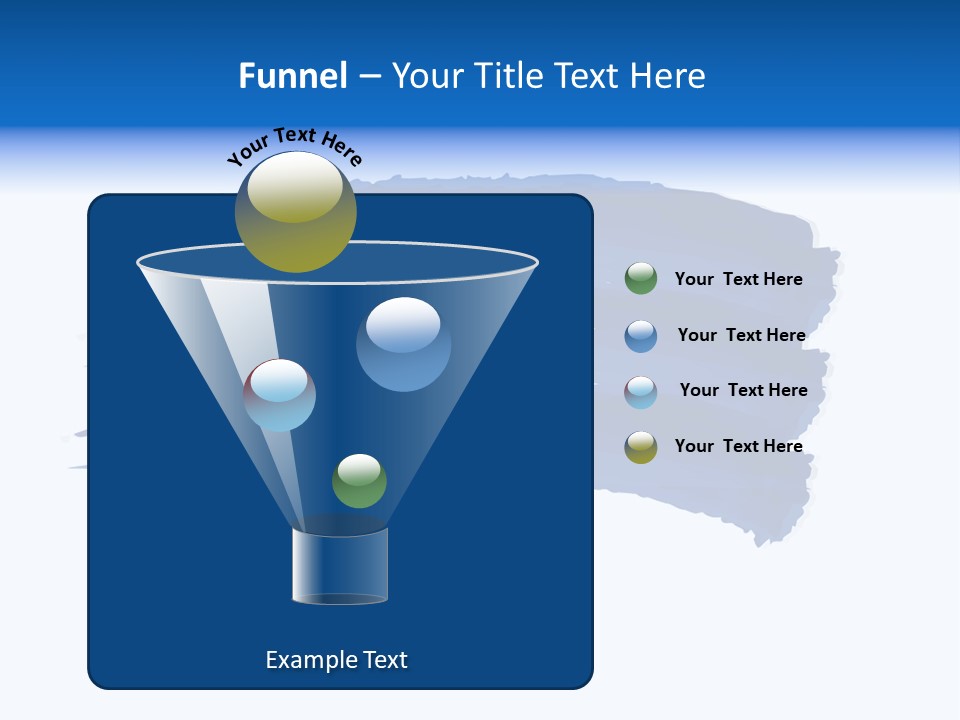 Funnel – Your Title Text Here

Your Text Here

Your Text Here

Your Text Here

Your Text Here

Your Text Here

Example Text